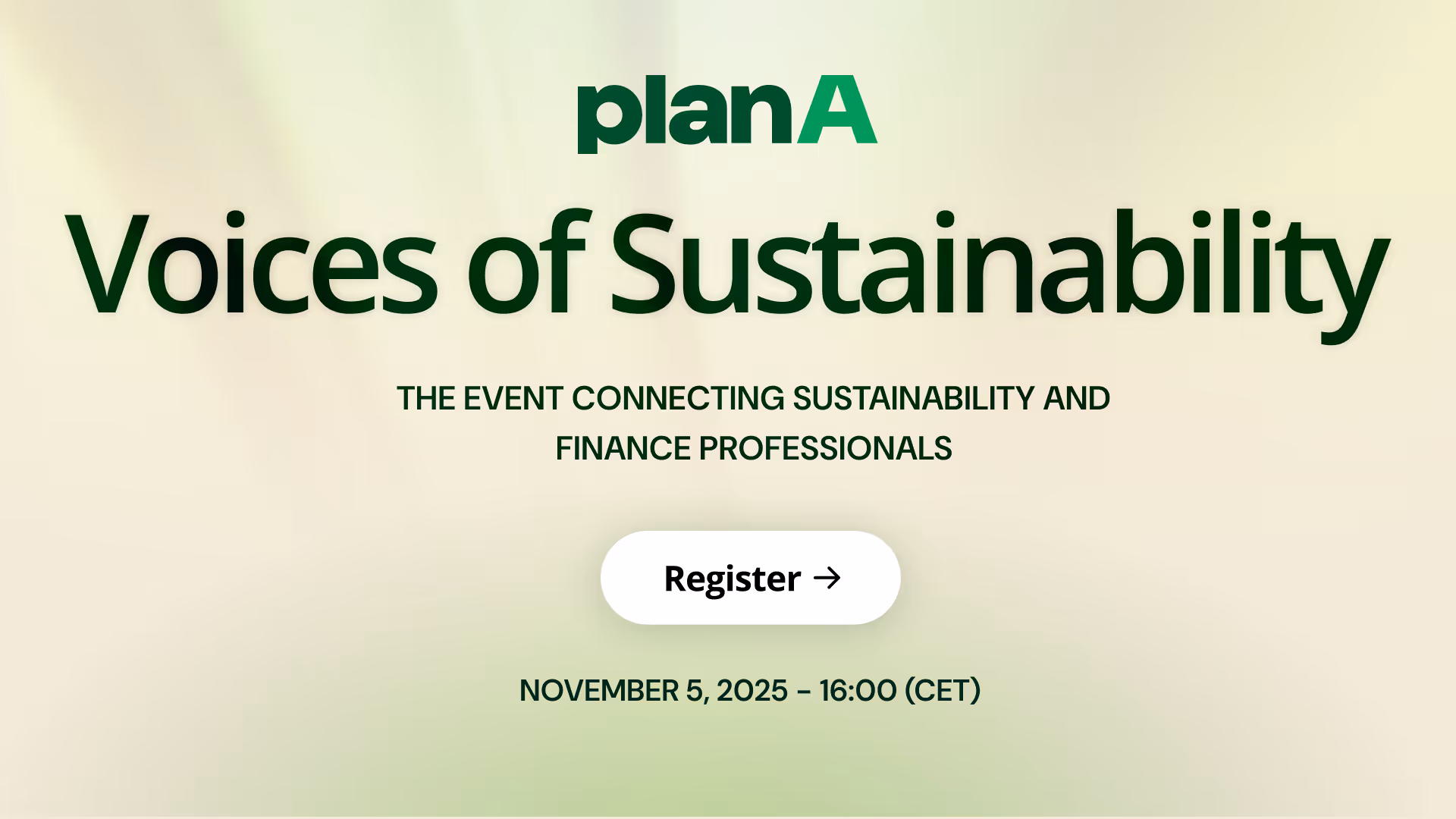 planA

Voices of Sustainability

THE EVENT CONNECTING SUSTAINABILITY AND FINANCE PROFESSIONALS

Register →

NOVEMBER 5, 2025 - 16:00 (CET)